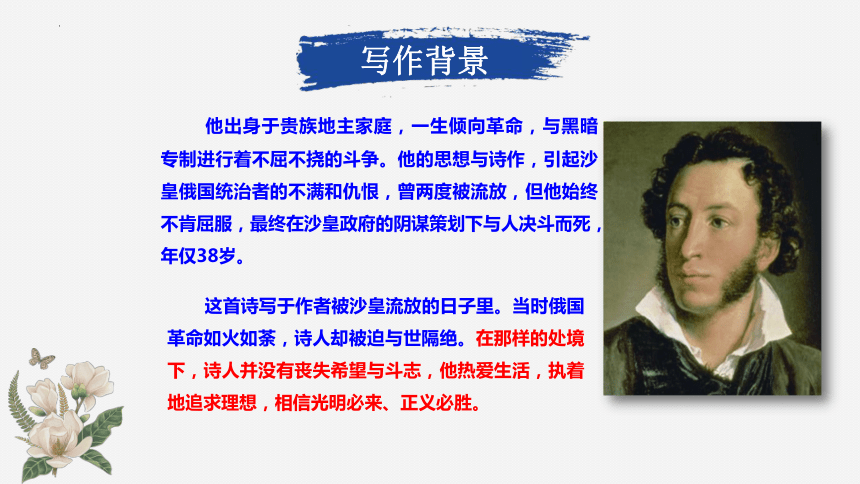 写作背景

他出身于贵族地主家庭，一生倾向革命，与黑暗专制进行着不屈不挠的斗争。他的思想与诗作，引起沙皇俄国统治者的不满和仇恨，曾两度被流放，但他始终不肯屈服，最终在沙皇政府的阴谋策划下与人决斗而死，年仅38岁。

这首诗写于作者被沙皇流放的日子里。当时俄国革命如火如荼，诗人却被迫与世隔绝。在那样的处境下，诗人并没有丧失希望与斗志，他热爱生活，执着地追求理想，相信光明必来、正义必胜。